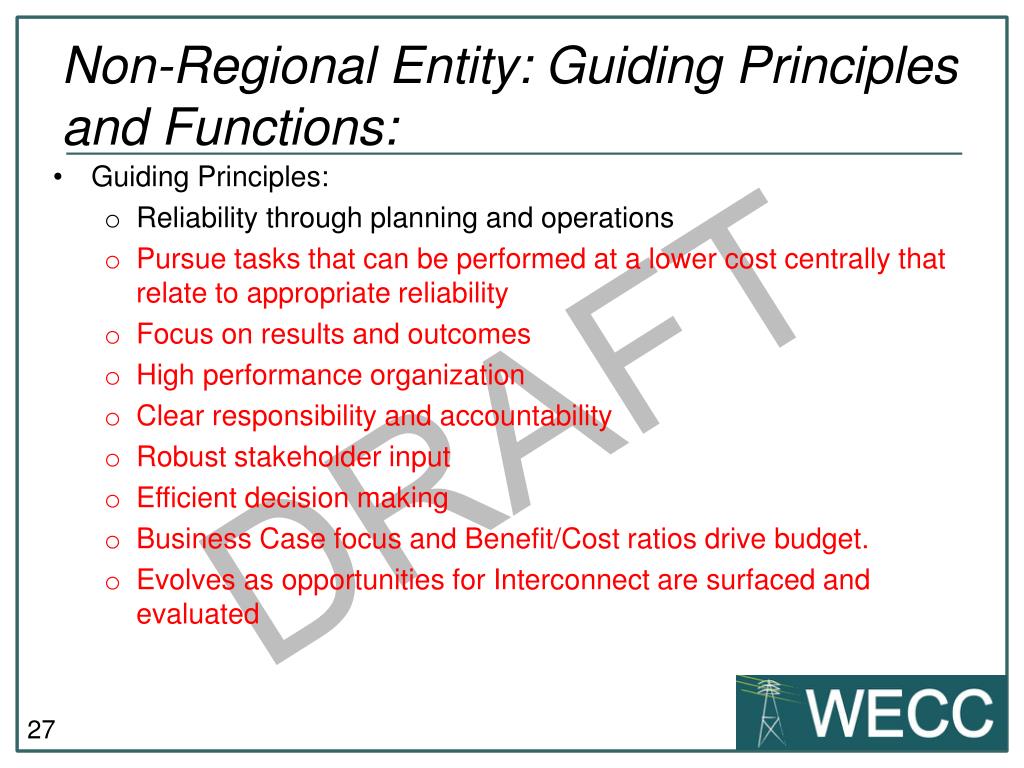 Non-Regional Entity: Guiding Principles and Functions:

• Guiding Principles:
  o Reliability through planning and operations
  o Pursue tasks that can be performed at a lower cost centrally that relate to appropriate reliability
  o Focus on results and outcomes
  o High performance organization
  o Clear responsibility and accountability
  o Robust stakeholder input
  o Efficient decision making
  o Business Case focus and Benefit/Cost ratios drive budget.
  o Evolves as opportunities for Interconnect are surfaced and evaluated

DRAFT

27

WECC